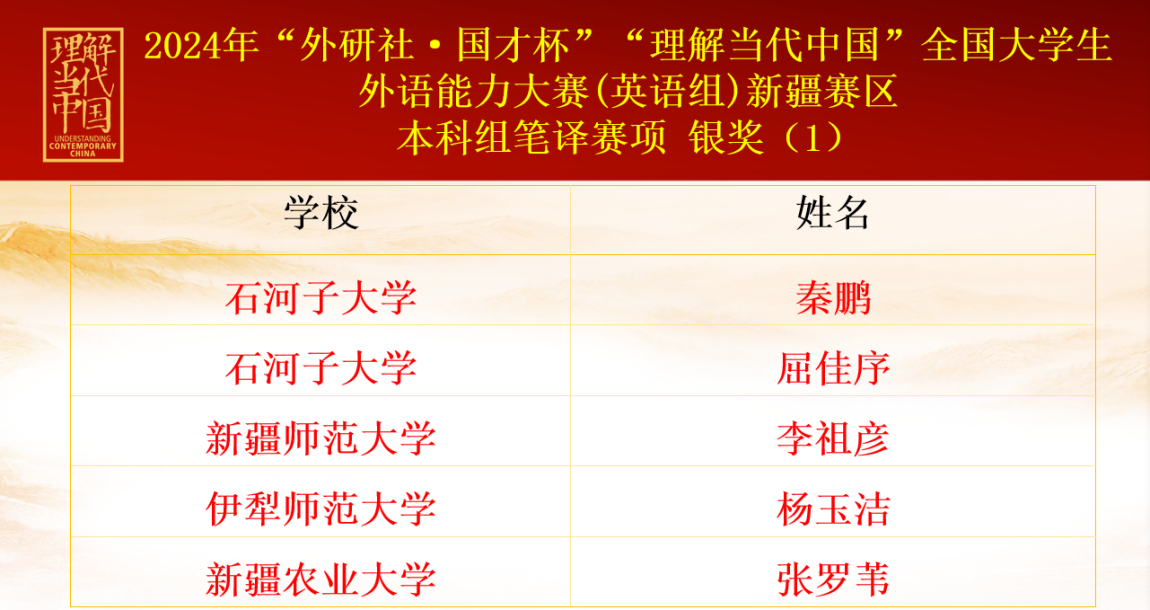 理解当代中国
UNDERSTANDING CONTEMPORARY CHINA

2024年“外研社·国才杯”“理解当代中国”全国大学生外语能力大赛(英语组)新疆赛区
本科组笔译赛项 银奖（1）

| 学校 | 姓名 |
|---|---|
| 石河子大学 | 秦鹏 |
| 石河子大学 | 屈佳序 |
| 新疆师范大学 | 李祖彦 |
| 伊犁师范大学 | 杨玉洁 |
| 新疆农业大学 | 张罗苇 |